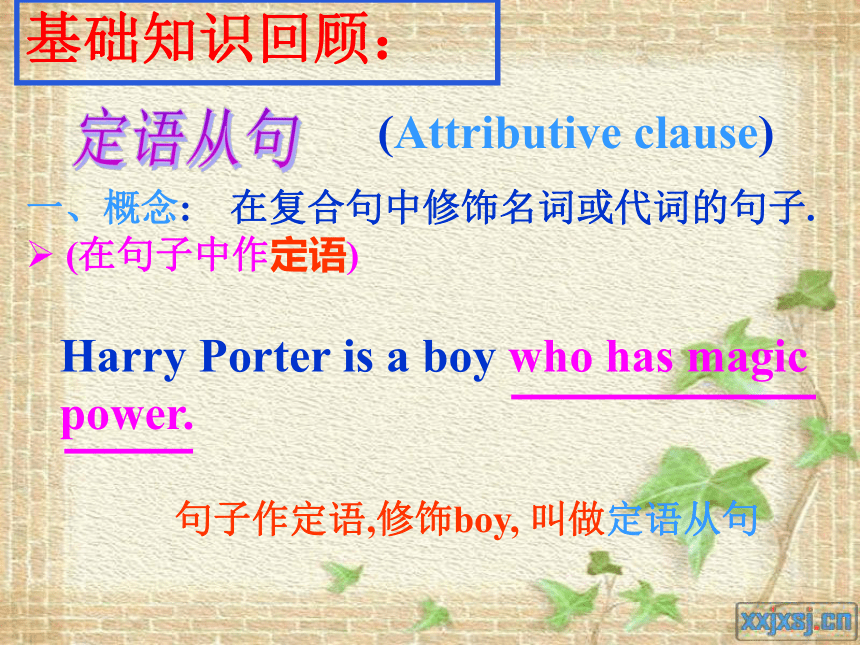 基础知识回顾：

定语从句 (Attributive clause)

一、概念： 在复合句中修饰名词或代词的句子.

➢ (在句子中作定语)

Harry Porter is a boy who has magic power.

句子作定语,修饰boy, 叫做定语从句

xxjxsj.cn